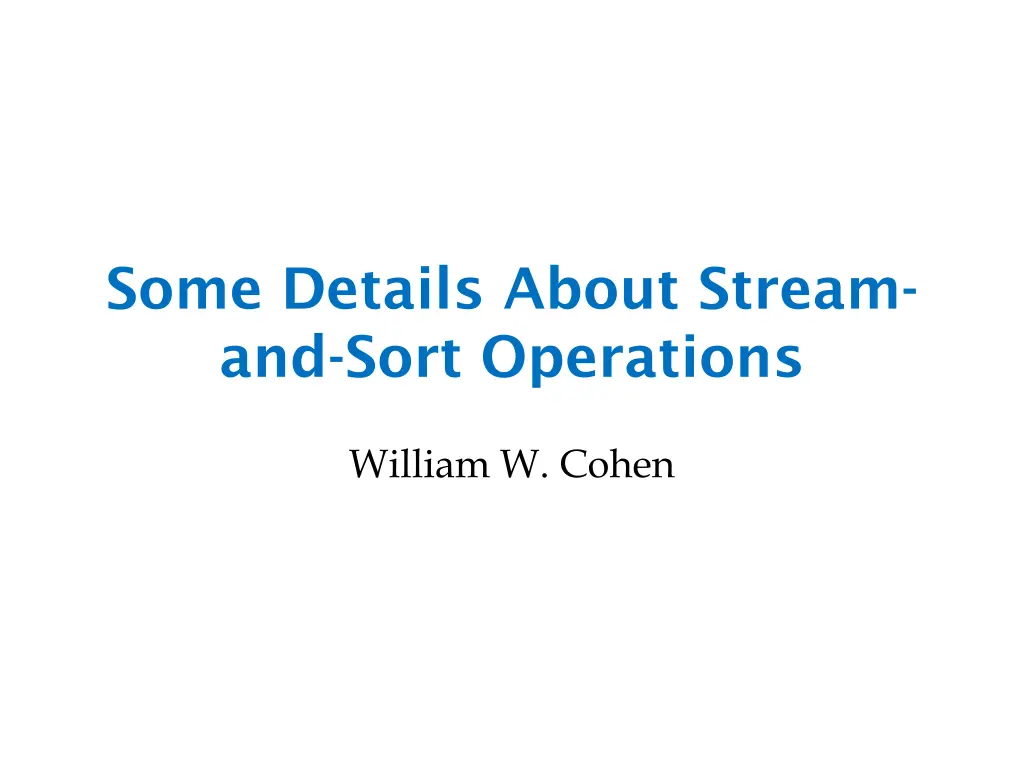 Some Details About Stream-and-Sort Operations

William W. Cohen